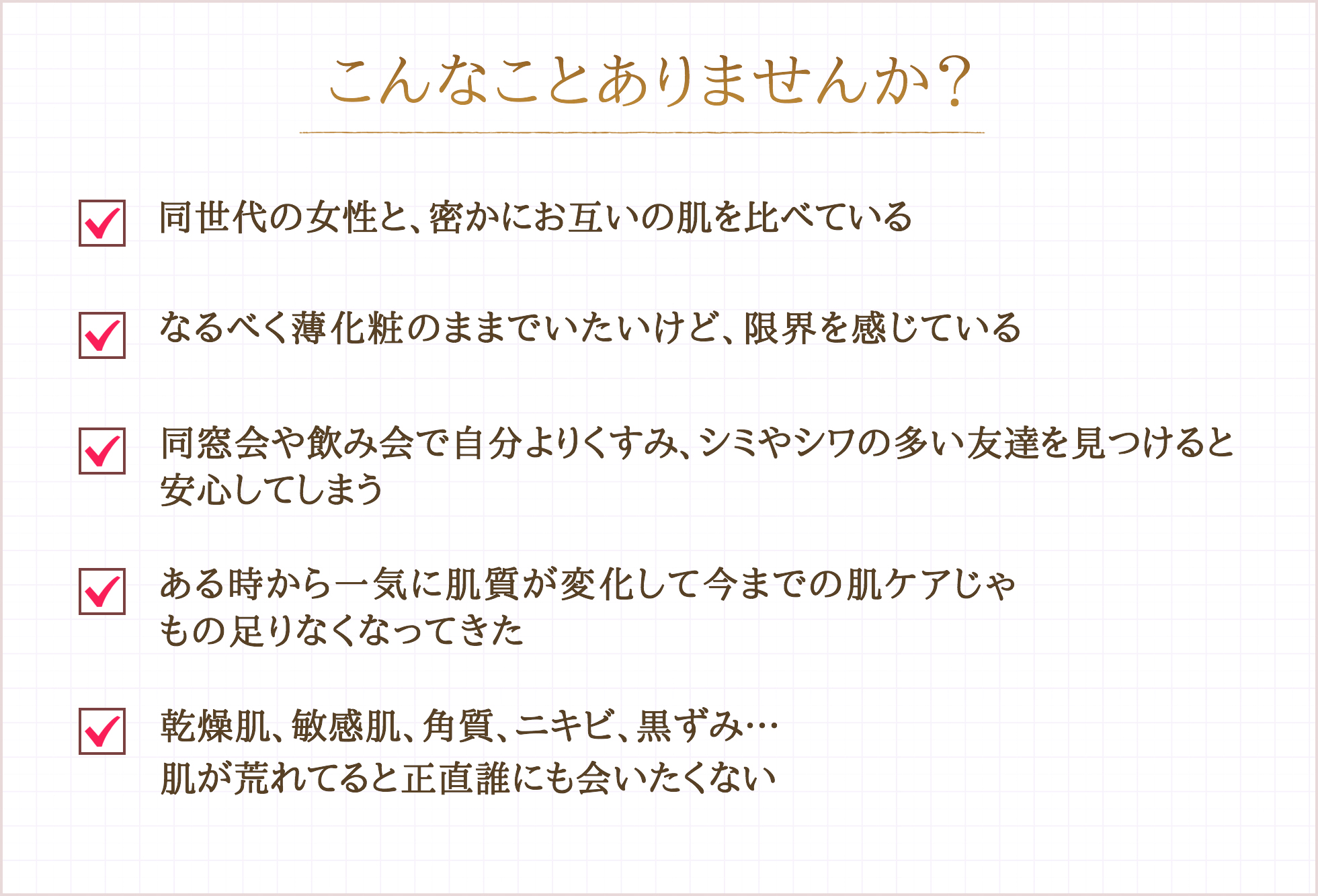 こんなことありませんか？

同世代の女性と、密かにお互いの肌を比べている

なるべく薄化粧のままでいたいけど、限界を感じている

同窓会や飲み会で自分よりくすみ、シミやシワの多い友達を見つけると安心してしまう

ある時から一気に肌質が変化して今までの肌ケアじゃもの足りなくなってきた

乾燥肌、敏感肌、角質、ニキビ、黒ずみ…
肌が荒れてると正直誰にも会いたくない